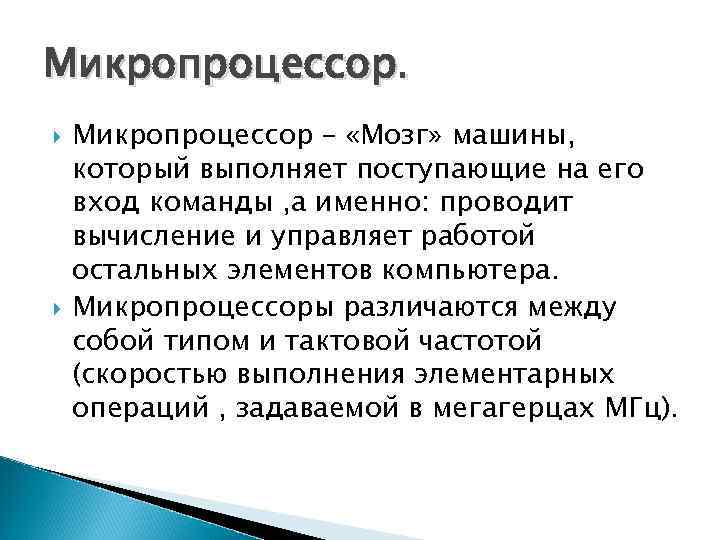 Микропроцессор.

Микропроцессор – «Мозг» машины, который выполняет поступающие на его вход команды ,а именно: проводит вычисление и управляет работой остальных элементов компьютера.

Микропроцессоры различаются между собой типом и тактовой частотой (скоростью выполнения элементарных операций , задаваемой в мегагерцах МГц).